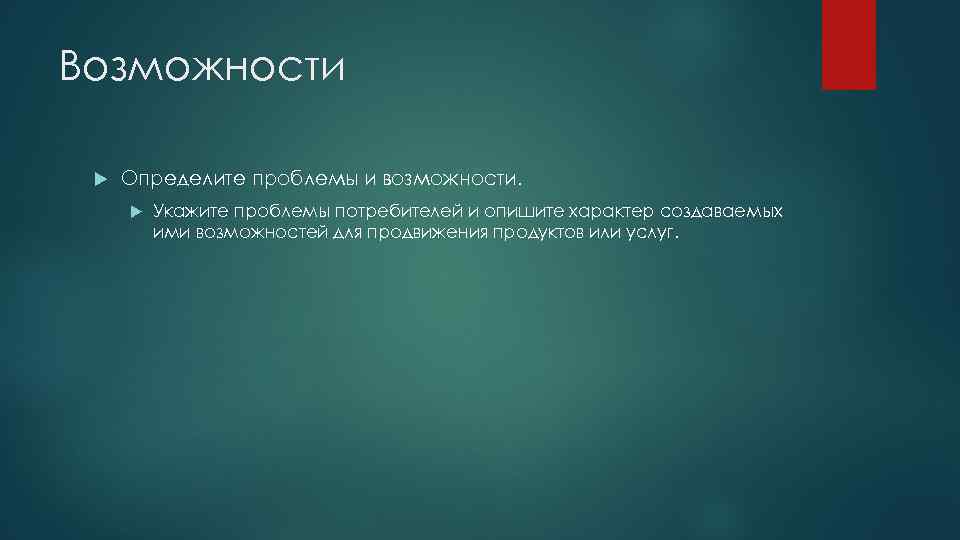 Возможности

Определите проблемы и возможности.

Укажите проблемы потребителей и опишите характер создаваемых ими возможностей для продвижения продуктов или услуг.